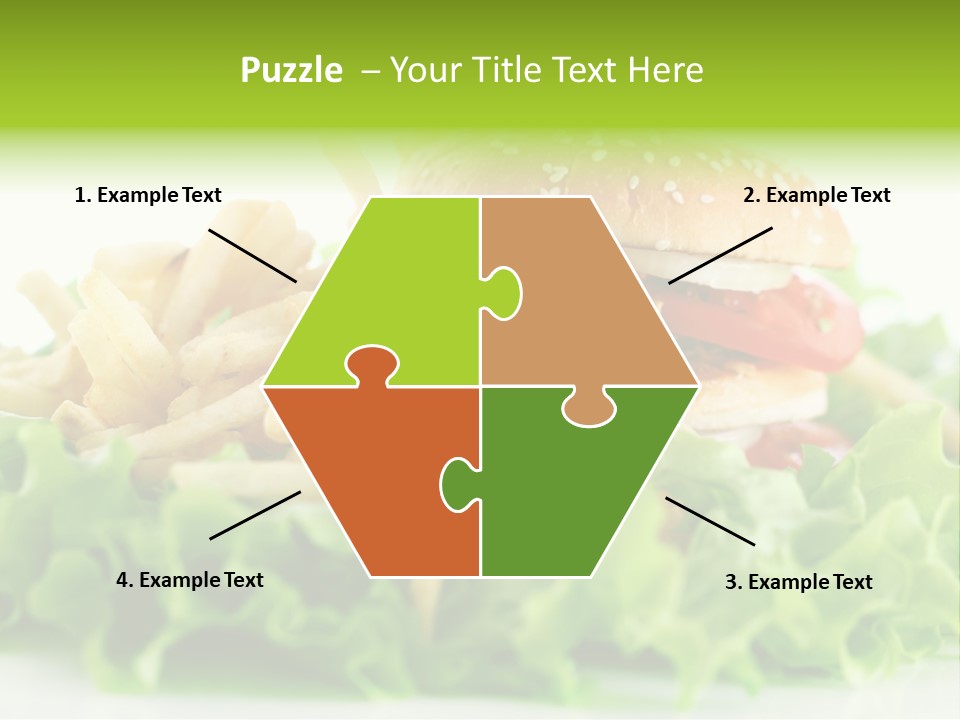 Puzzle – Your Title Text Here

1. Example Text

2. Example Text

4. Example Text

3. Example Text